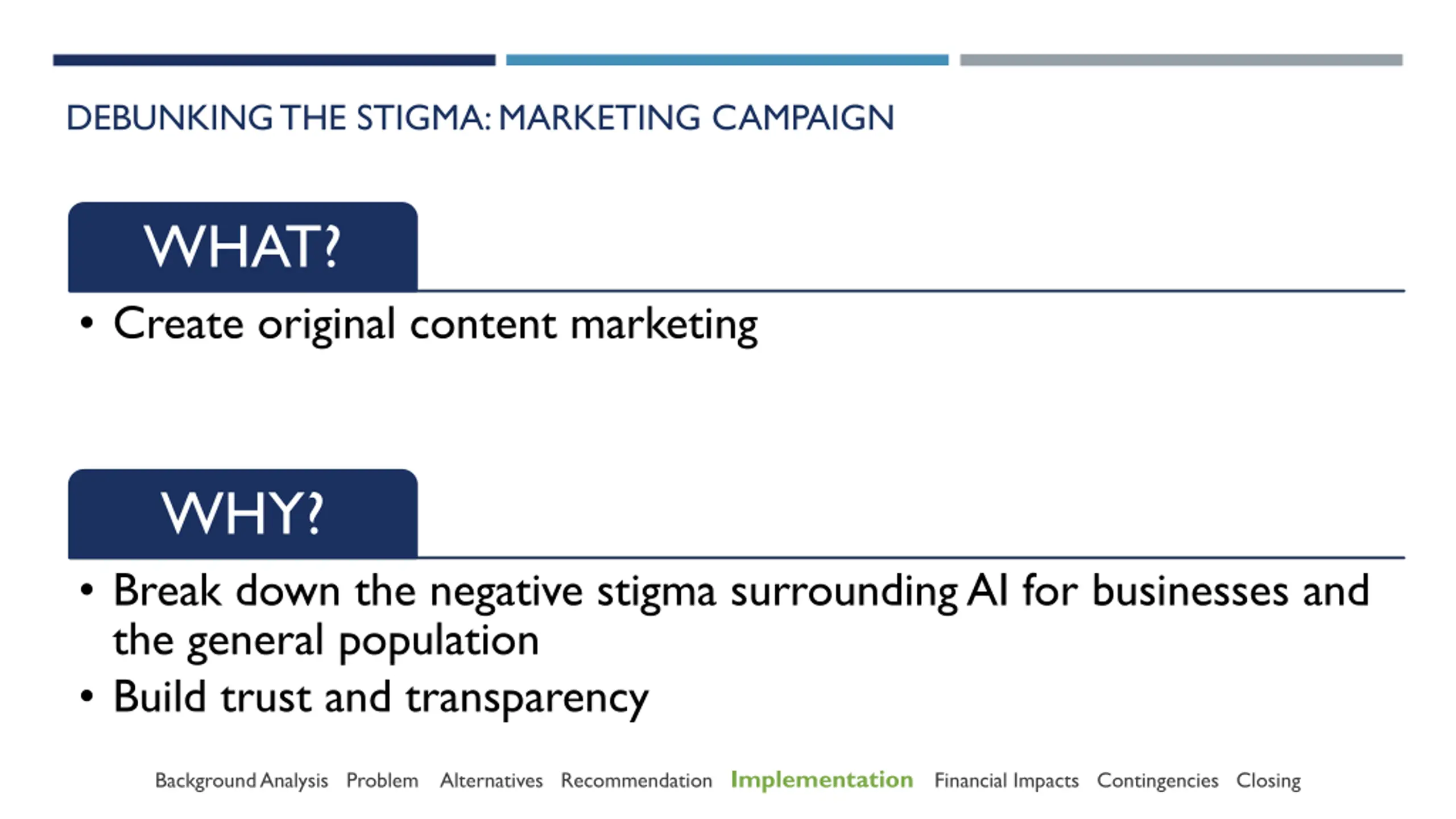 DEBUNKING THE STIGMA: MARKETING CAMPAIGN

WHAT?

• Create original content marketing

WHY?

• Break down the negative stigma surrounding AI for businesses and the general population
• Build trust and transparency

Background Analysis Problem Alternatives Recommendation Implementation Financial Impacts Contingencies Closing